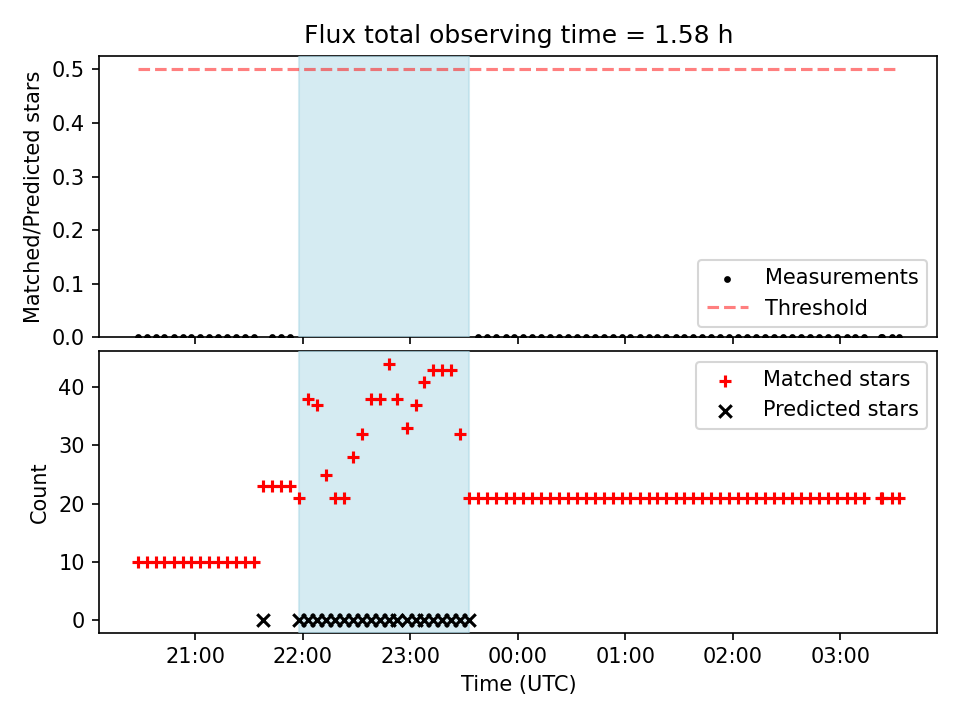 Flux total observing time = 1.58 h

Matched/Predicted stars

0.5
0.4
0.3
0.2
0.1
0.0

Measurements
Threshold

Count

40
30
20
10
0

Matched stars
Predicted stars

21:00
22:00
23:00
00:00
01:00
02:00
03:00

Time (UTC)